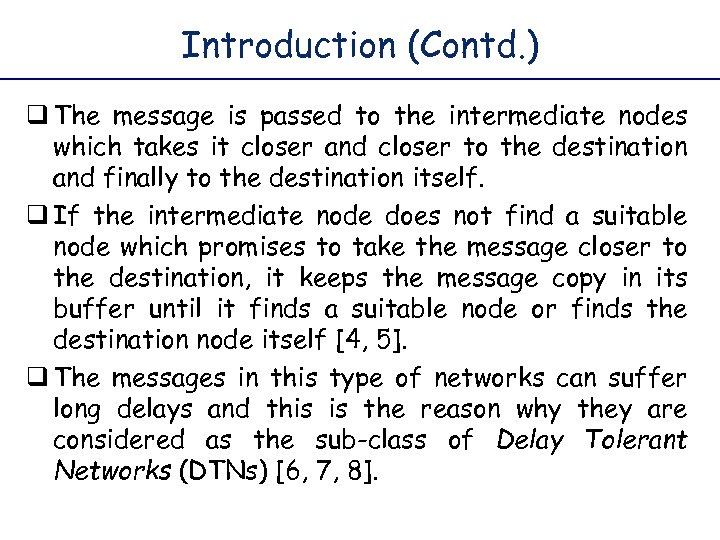 Introduction (Contd.)

❑ The message is passed to the intermediate nodes which takes it closer and closer to the destination and finally to the destination itself.

❑ If the intermediate node does not find a suitable node which promises to take the message closer to the destination, it keeps the message copy in its buffer until it finds a suitable node or finds the destination node itself [4, 5].

❑ The messages in this type of networks can suffer long delays and this is the reason why they are considered as the sub-class of Delay Tolerant Networks (DTNs) [6, 7, 8].